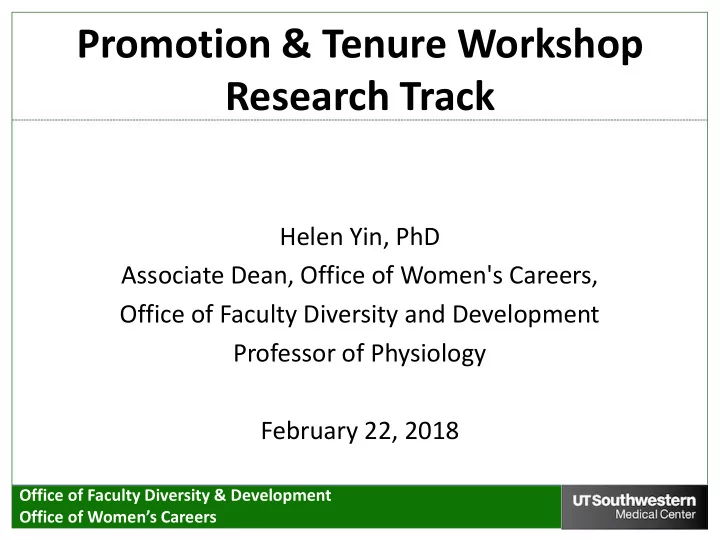 Promotion & Tenure Workshop
Research Track

Helen Yin, PhD
Associate Dean, Office of Women's Careers,
Office of Faculty Diversity and Development
Professor of Physiology

February 22, 2018

Office of Faculty Diversity & Development
Office of Women's Careers

UTSouthwestern
Medical Center